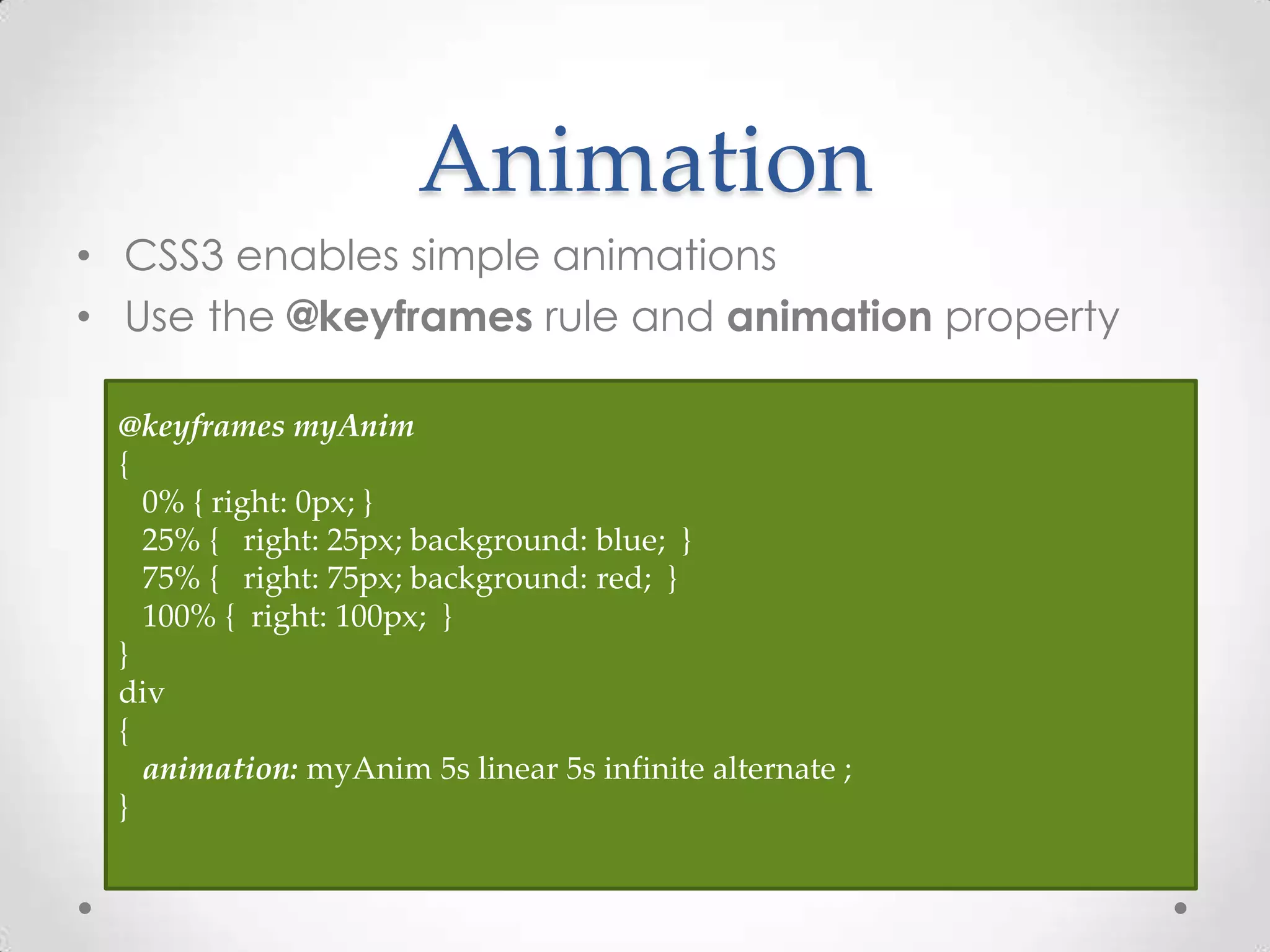 Animation

• CSS3 enables simple animations
• Use the @keyframes rule and animation property

@keyframes myAnim
{
0% { right: 0px; }
25% { right: 25px; background: blue; }
75% { right: 75px; background: red; }
100% { right: 100px; }
}
div
{
animation: myAnim 5s linear 5s infinite alternate ;
}